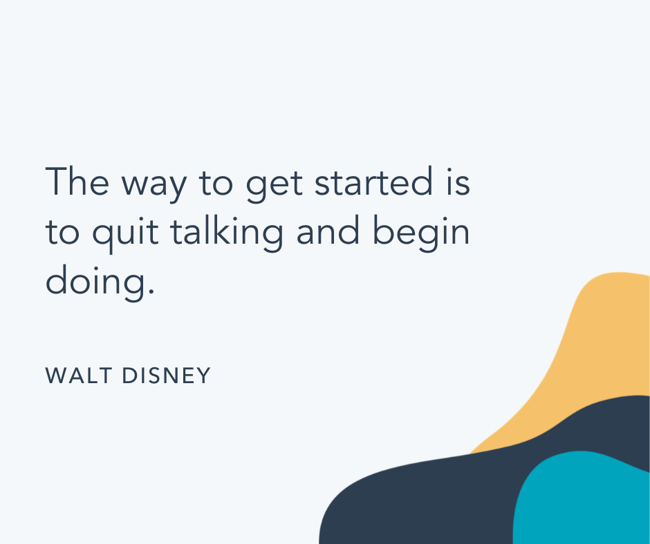 The way to get started is to quit talking and begin doing.

WALT DISNEY